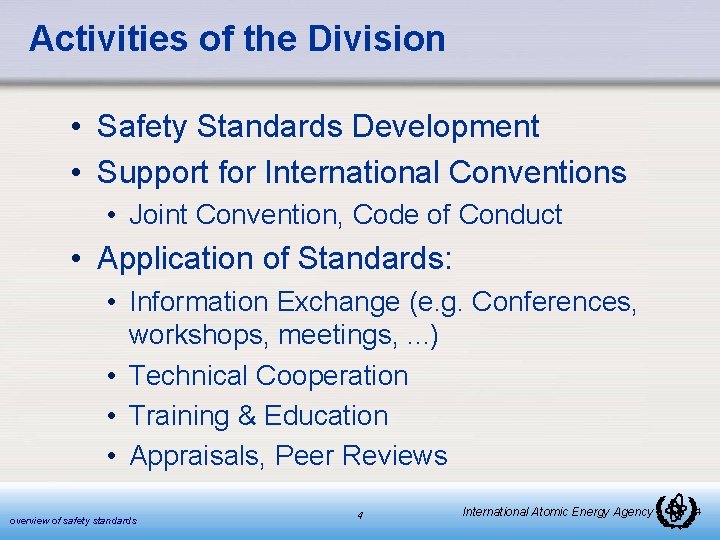 Activities of the Division

• Safety Standards Development
• Support for International Conventions
  • Joint Convention, Code of Conduct
• Application of Standards:
  • Information Exchange (e.g. Conferences, workshops, meetings, ...)
  • Technical Cooperation
  • Training & Education
  • Appraisals, Peer Reviews

overview of safety standards

4

International Atomic Energy Agency